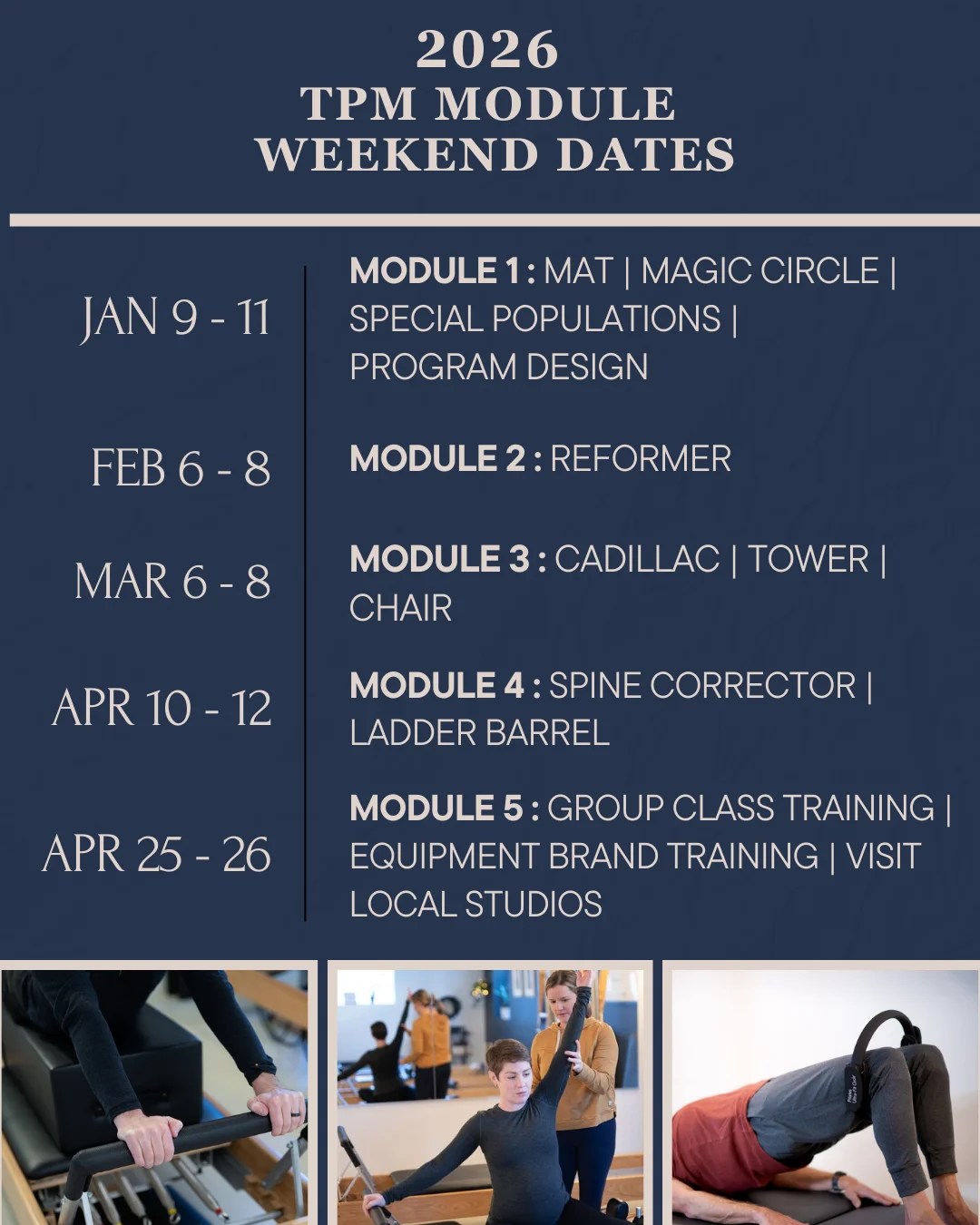 2026
TPM MODULE
WEEKEND DATES

JAN 9 - 11

MODULE 1 : MAT | MAGIC CIRCLE | SPECIAL POPULATIONS | PROGRAM DESIGN

FEB 6 - 8

MODULE 2 : REFORMER

MAR 6 - 8

MODULE 3 : CADILLAC | TOWER | CHAIR

APR 10 - 12

MODULE 4 : SPINE CORRECTOR | LADDER BARREL

APR 25 - 26

MODULE 5 : GROUP CLASS TRAINING | EQUIPMENT BRAND TRAINING | VISIT LOCAL STUDIOS